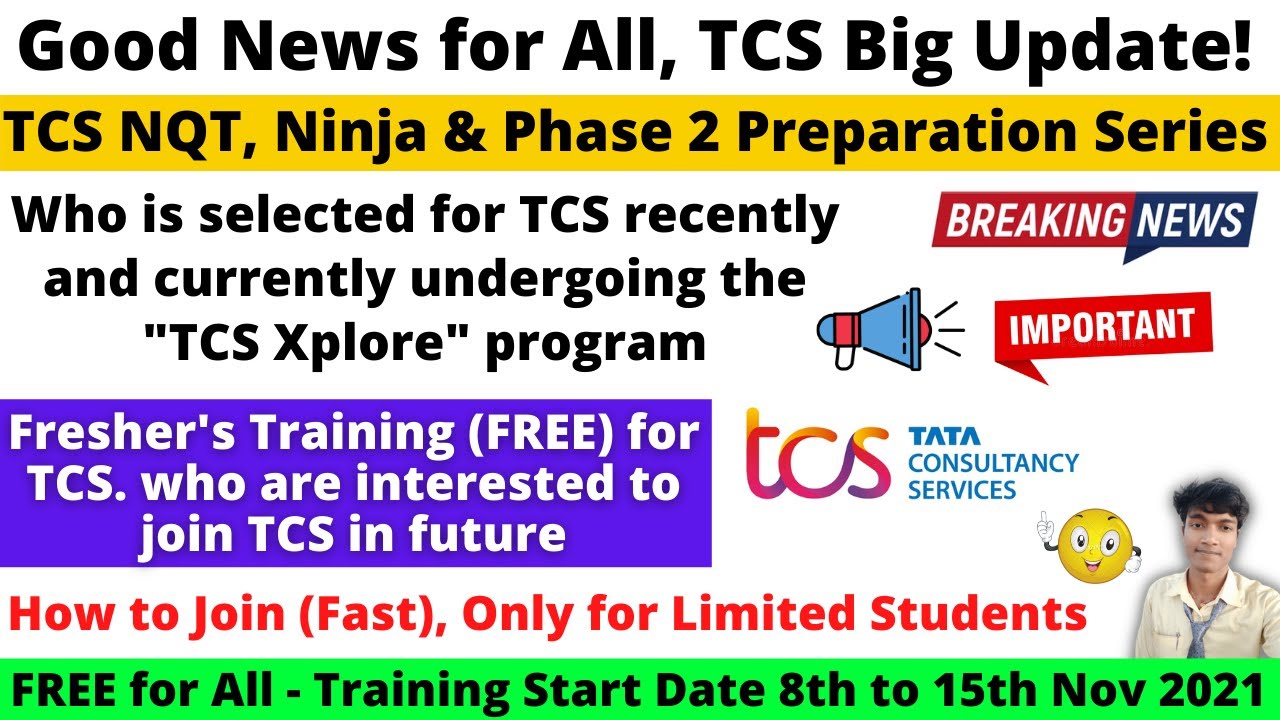 Good News for All, TCS Big Update!

TCS NQT, Ninja & Phase 2 Preparation Series

Who is selected for TCS recently and currently undergoing the "TCS Xplore" program

BREAKING NEWS

IMPORTANT

Fresher's Training (FREE) for TCS. who are interested to join TCS in future

tcs TATA CONSULTANCY SERVICES

How to Join (Fast), Only for Limited Students

FREE for All - Training Start Date 8th to 15th Nov 2021